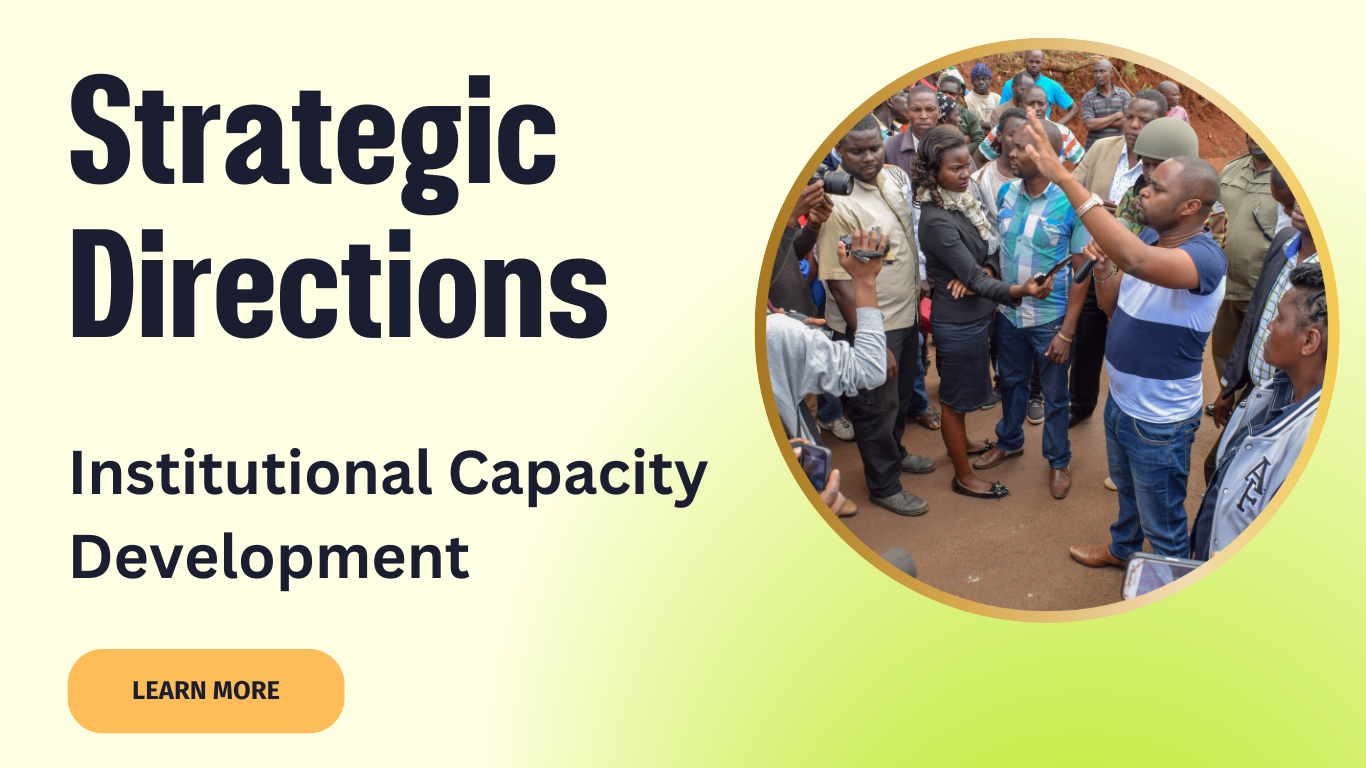 Strategic Directions

Institutional Capacity Development

LEARN MORE